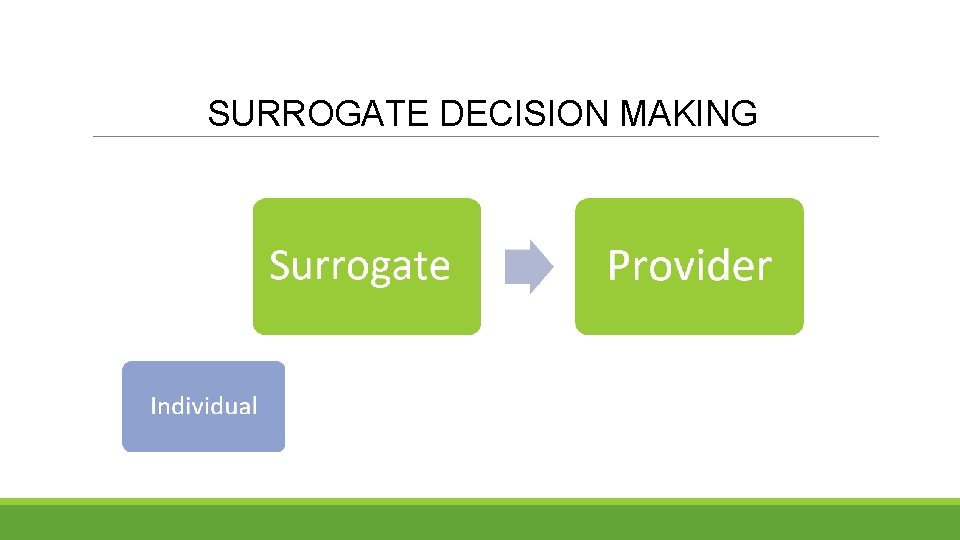 SURROGATE DECISION MAKING

Surrogate

Provider

Individual